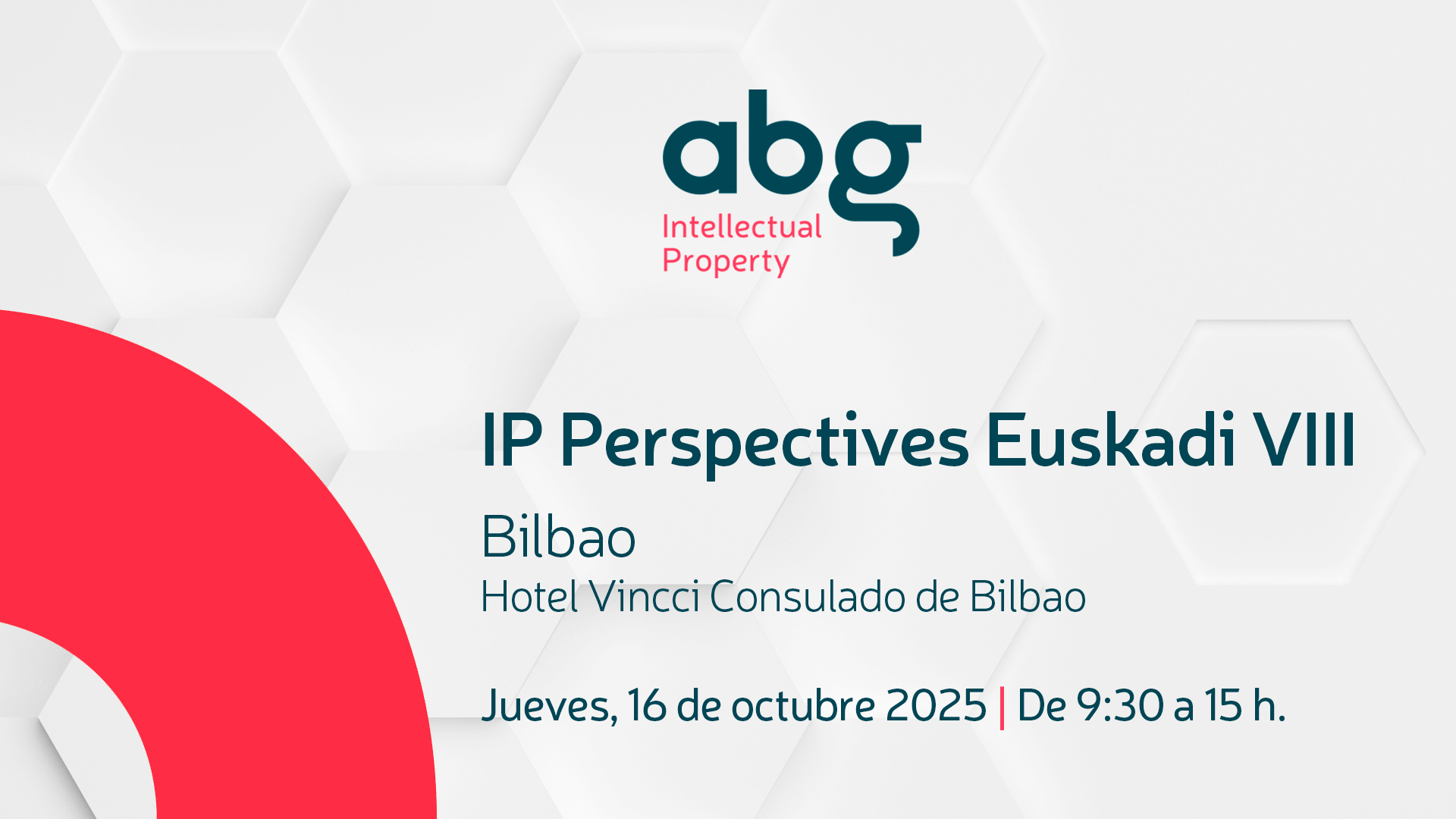 abg
Intellectual Property

IP Perspectives Euskadi VIII

Bilbao
Hotel Vincci Consulado de Bilbao

Jueves, 16 de octubre 2025 | De 9:30 a 15 h.